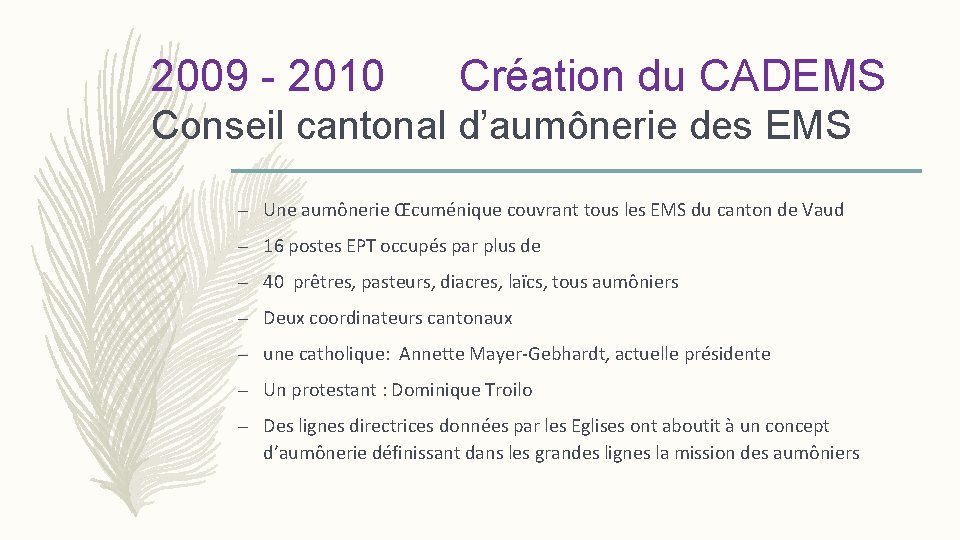 2009 - 2010 Création du CADEMS
Conseil cantonal d'aumônerie des EMS

– Une aumônerie Œcuménique couvrant tous les EMS du canton de Vaud
– 16 postes EPT occupés par plus de
– 40 prêtres, pasteurs, diacres, laïcs, tous aumôniers
– Deux coordinateurs cantonaux
– une catholique: Annette Mayer-Gebhardt, actuelle présidente
– Un protestant : Dominique Troilo
– Des lignes directrices données par les Eglises ont aboutit à un concept d'aumônerie définissant dans les grandes lignes la mission des aumôniers